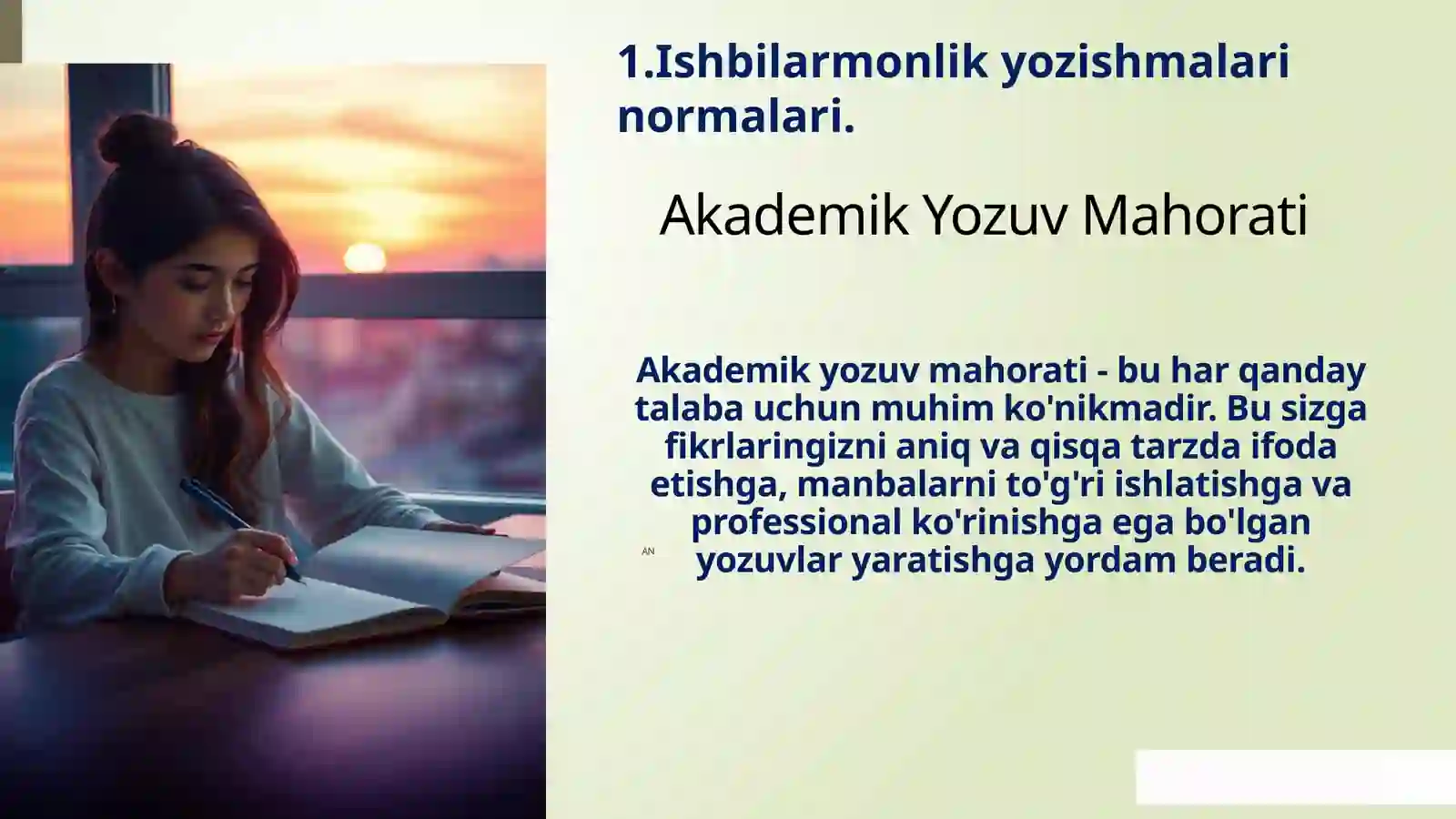 1.Ishbilarmonlik yozishmalari normalari.

Akademik Yozuv Mahorati

Akademik yozuv mahorati - bu har qanday talaba uchun muhim ko'nikmadir. Bu sizga fikrlaringizni aniq va qisqa tarzda ifoda etishga, manbalarni to'g'ri ishlatishga va professional ko'rinishga ega bo'lgan yozuvlar yaratishga yordam beradi.

AN